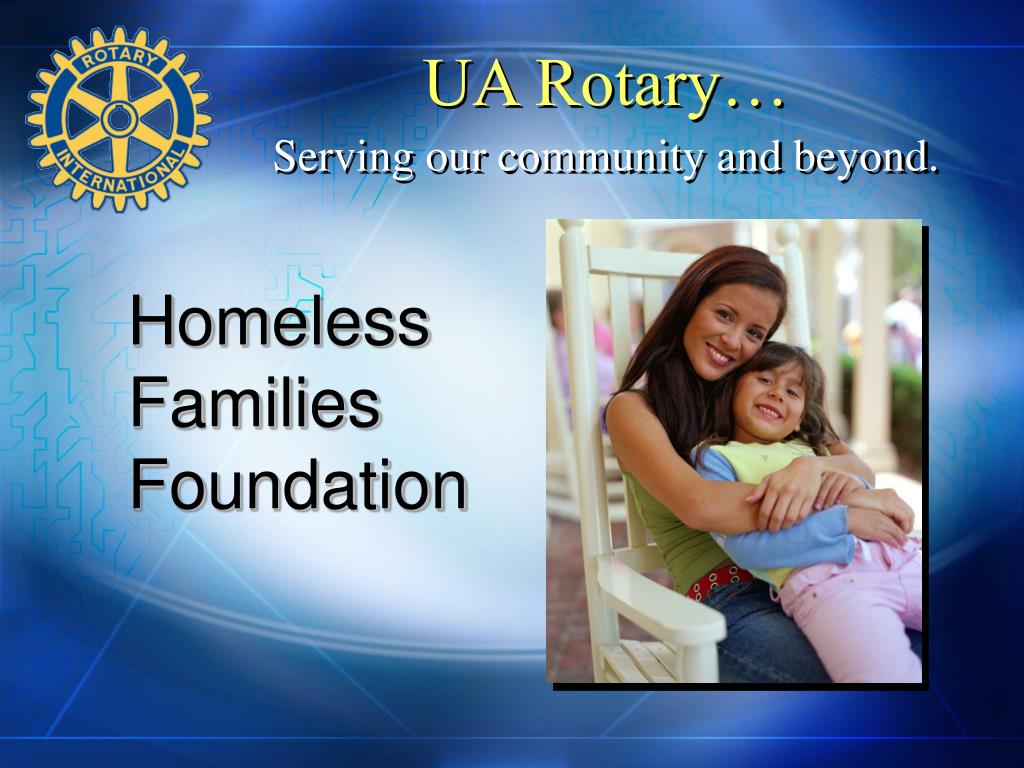 ROTARY INTERNATIONAL

UA Rotary…

Serving our community and beyond.

Homeless Families Foundation